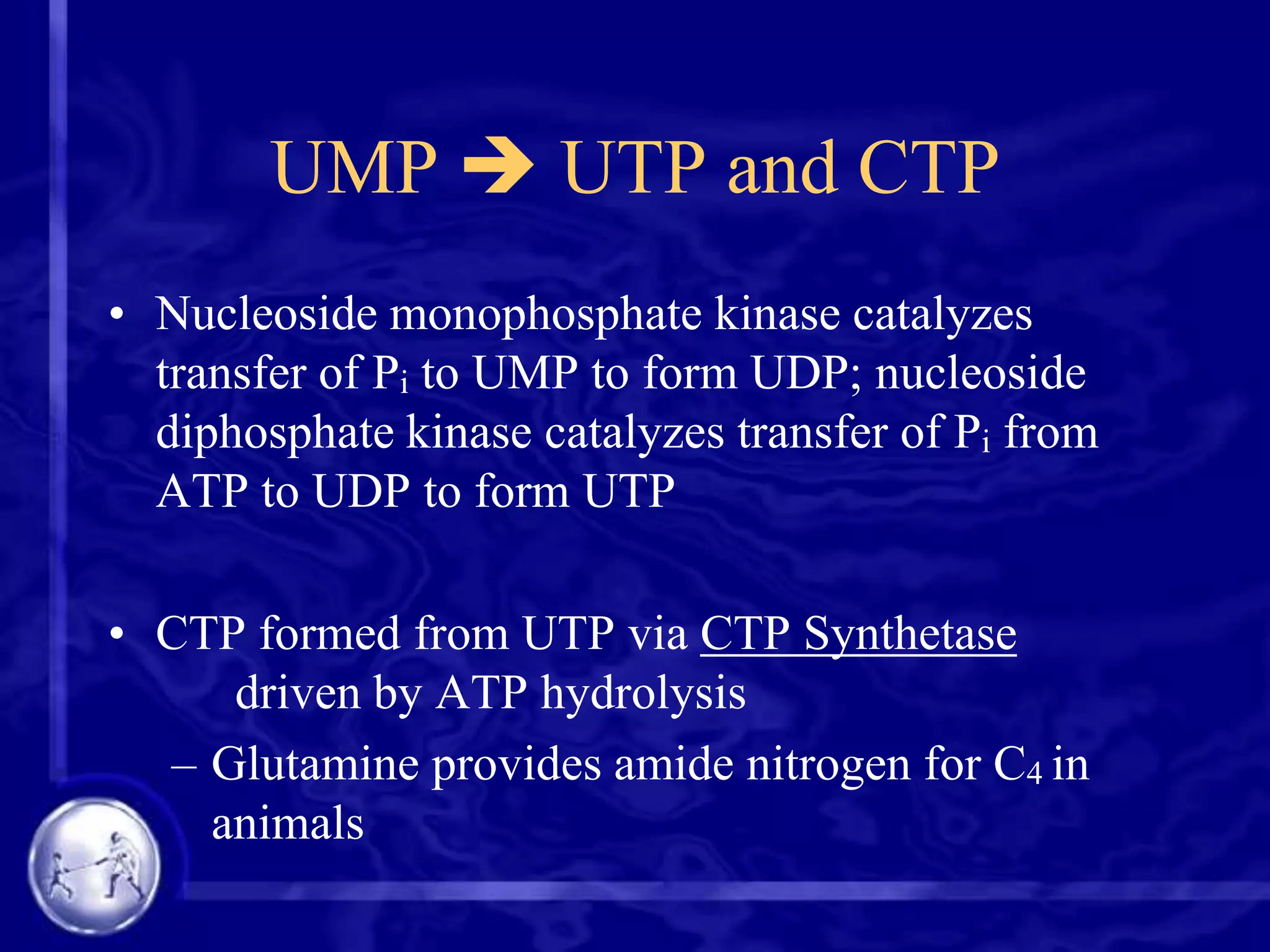 UMP → UTP and CTP

• Nucleoside monophosphate kinase catalyzes transfer of $P_i$ to UMP to form UDP; nucleoside diphosphate kinase catalyzes transfer of $P_i$ from ATP to UDP to form UTP

• CTP formed from UTP via CTP Synthetase driven by ATP hydrolysis

– Glutamine provides amide nitrogen for $C_4$ in animals